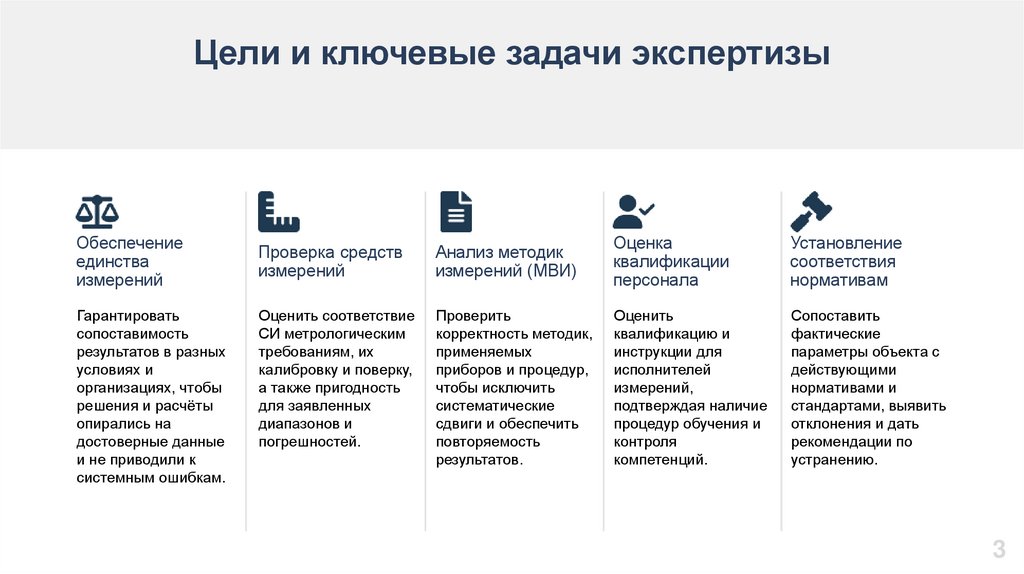 Цели и ключевые задачи экспертизы

Обеспечение единства измерений

Гарантировать сопоставимость результатов в разных условиях и организациях, чтобы решения и расчёты опирались на достоверные данные и не приводили к системным ошибкам.

Проверка средств измерений

Оценить соответствие СИ метрологическим требованиям, их калибровку и поверку, а также пригодность для заявленных диапазонов и погрешностей.

Анализ методик измерений (МВИ)

Проверить корректность методик, применяемых приборов и процедур, чтобы исключить систематические сдвиги и обеспечить повторяемость результатов.

Оценка квалификации персонала

Оценить квалификацию и инструкции для исполнителей измерений, подтверждая наличие процедур обучения и контроля компетенций.

Установление соответствия нормативам

Сопоставить фактические параметры объекта с действующими нормативами и стандартами, выявить отклонения и дать рекомендации по устранению.

3